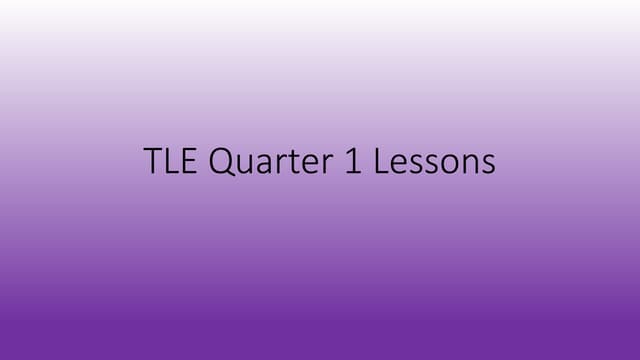 TLE Quarter 1 Lessons